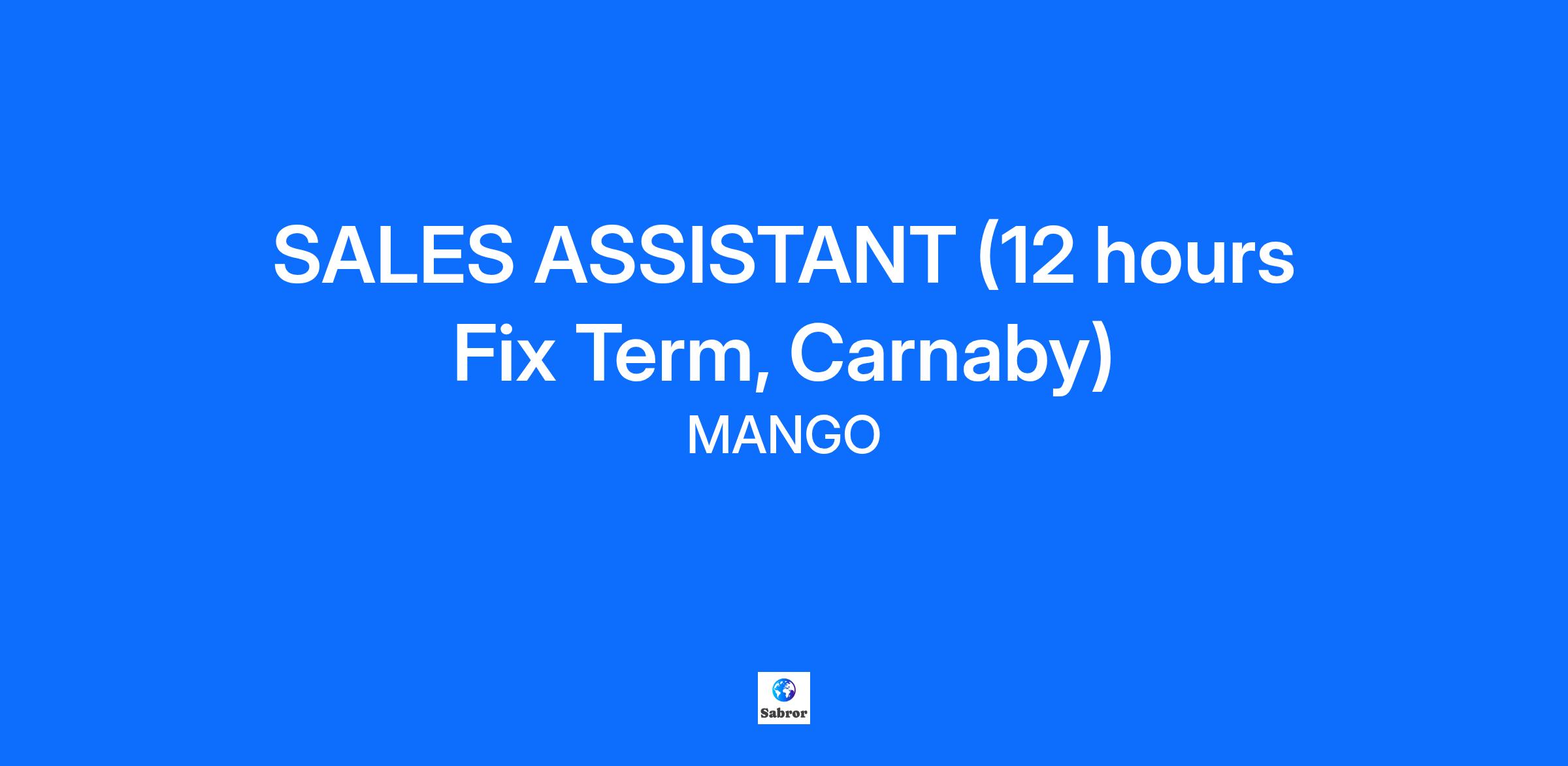 SALES ASSISTANT (12 hours Fix Term, Carnaby)

MANGO

Sabror